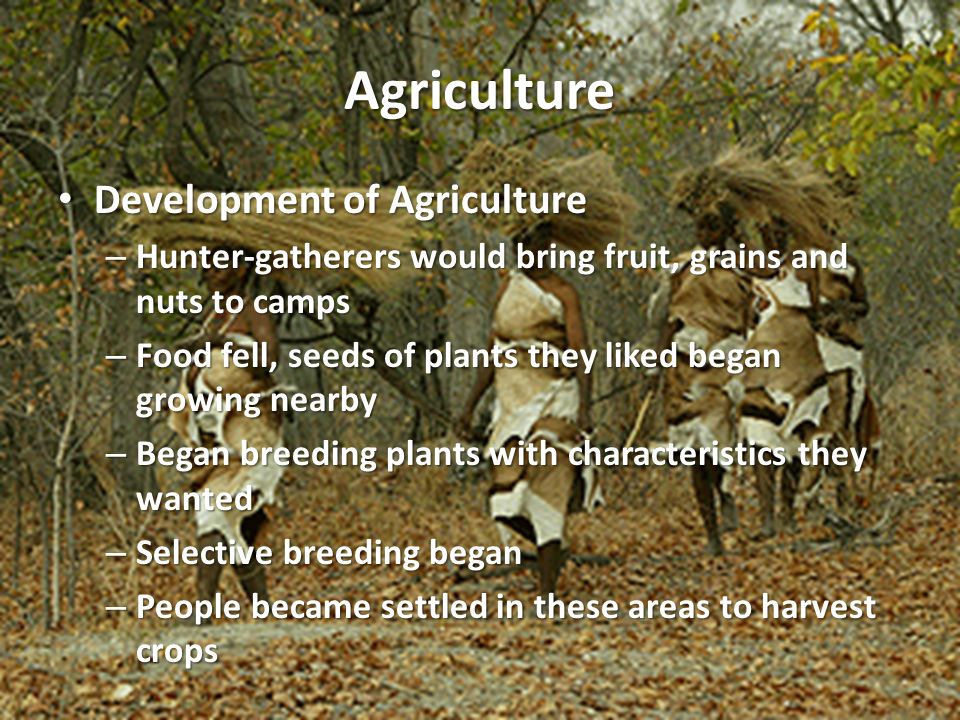 Agriculture

• Development of Agriculture
– Hunter-gatherers would bring fruit, grains and nuts to camps
– Food fell, seeds of plants they liked began growing nearby
– Began breeding plants with characteristics they wanted
– Selective breeding began
– People became settled in these areas to harvest crops